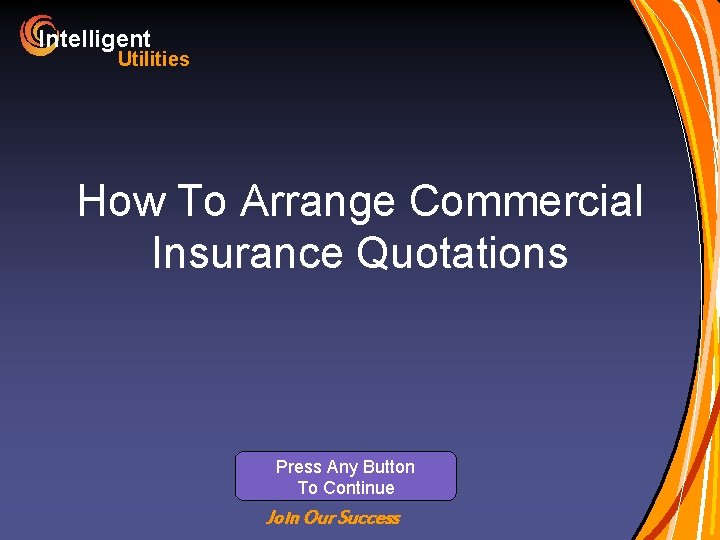 Intelligent
Utilities

How To Arrange Commercial Insurance Quotations

Press Any Button
To Continue

Join Our Success